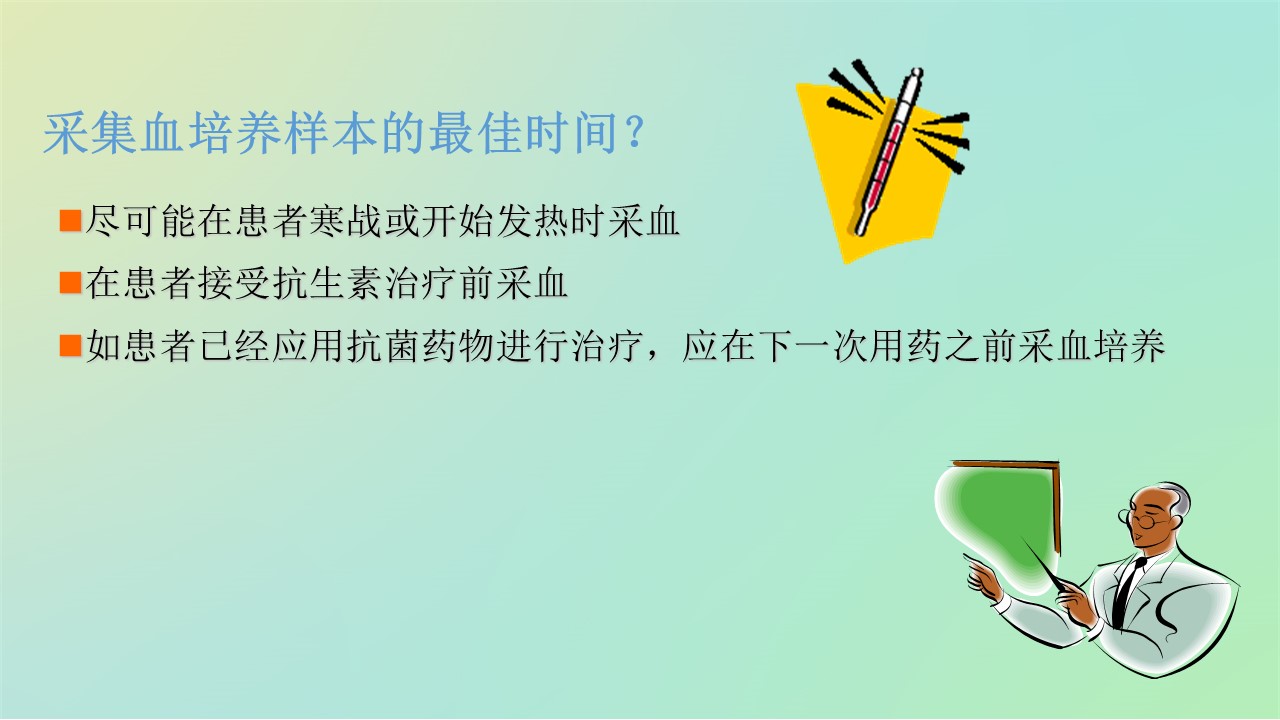 采集血培养样本的最佳时间？

■尽可能在患者寒战或开始发热时采血

■在患者接受抗生素治疗前采血

■如患者已经应用抗菌药物进行治疗，应在下一次用药之前采血培养